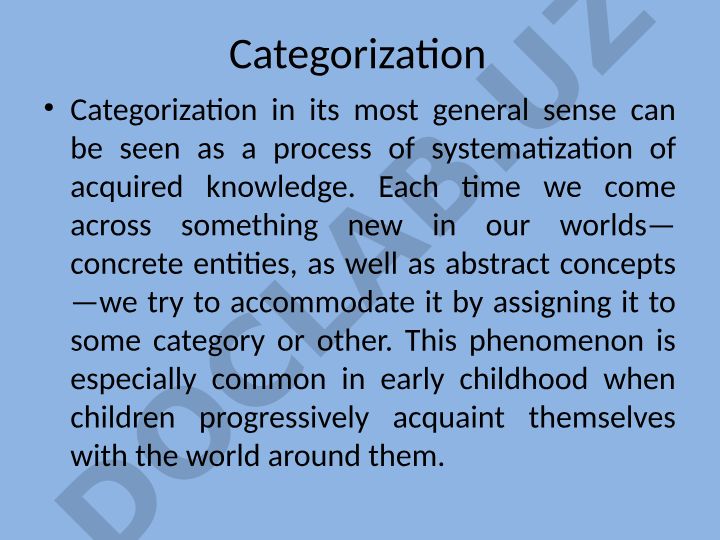 Categorization

• Categorization in its most general sense can be seen as a process of systematization of acquired knowledge. Each time we come across something new in our worlds—concrete entities, as well as abstract concepts—we try to accommodate it by assigning it to some category or other. This phenomenon is especially common in early childhood when children progressively acquaint themselves with the world around them.

DOCLAB.UZ